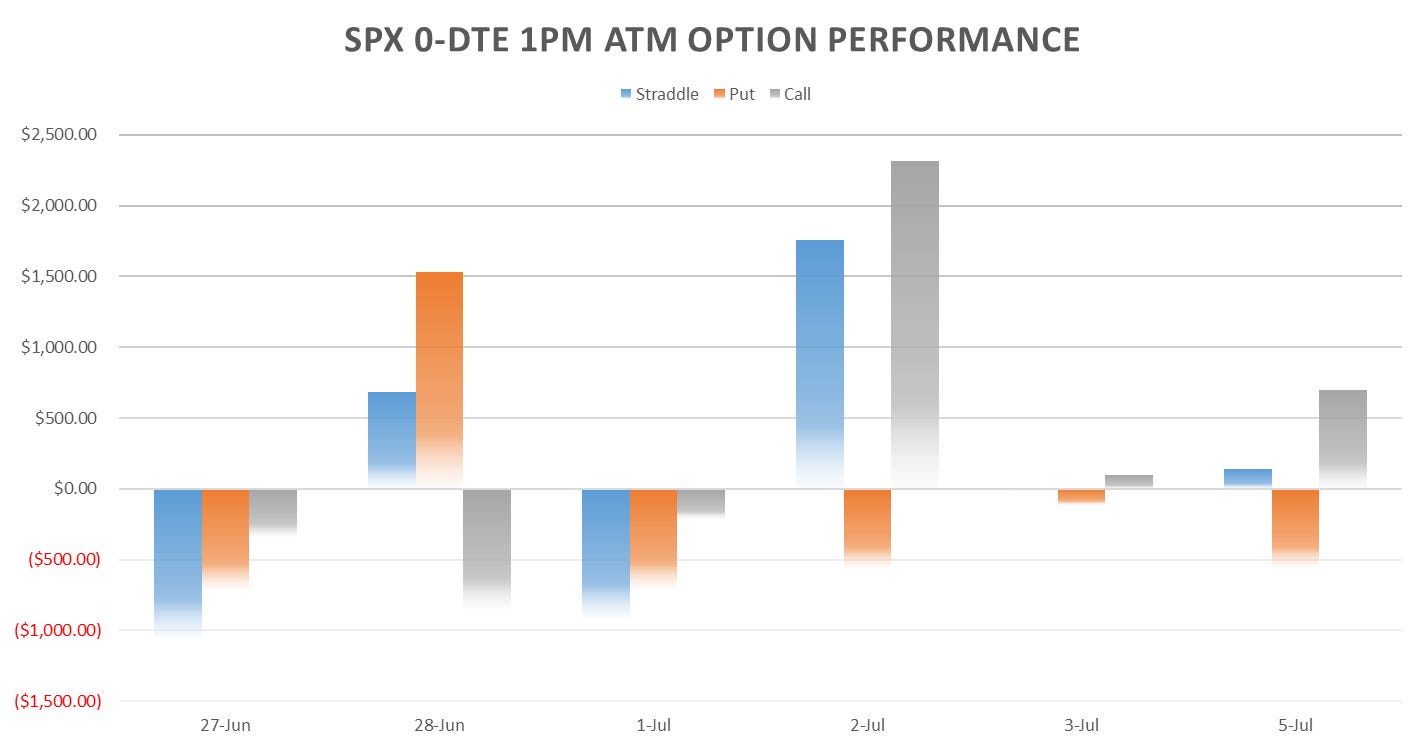 SPX 0-DTE 1PM ATM OPTION PERFORMANCE

Straddle Put Call

$2,500.00
$2,000.00
$1,500.00
$1,000.00
$500.00
$0.00
($500.00)
($1,000.00)
($1,500.00)

27-Jun 28-Jun 1-Jul 2-Jul 3-Jul 5-Jul